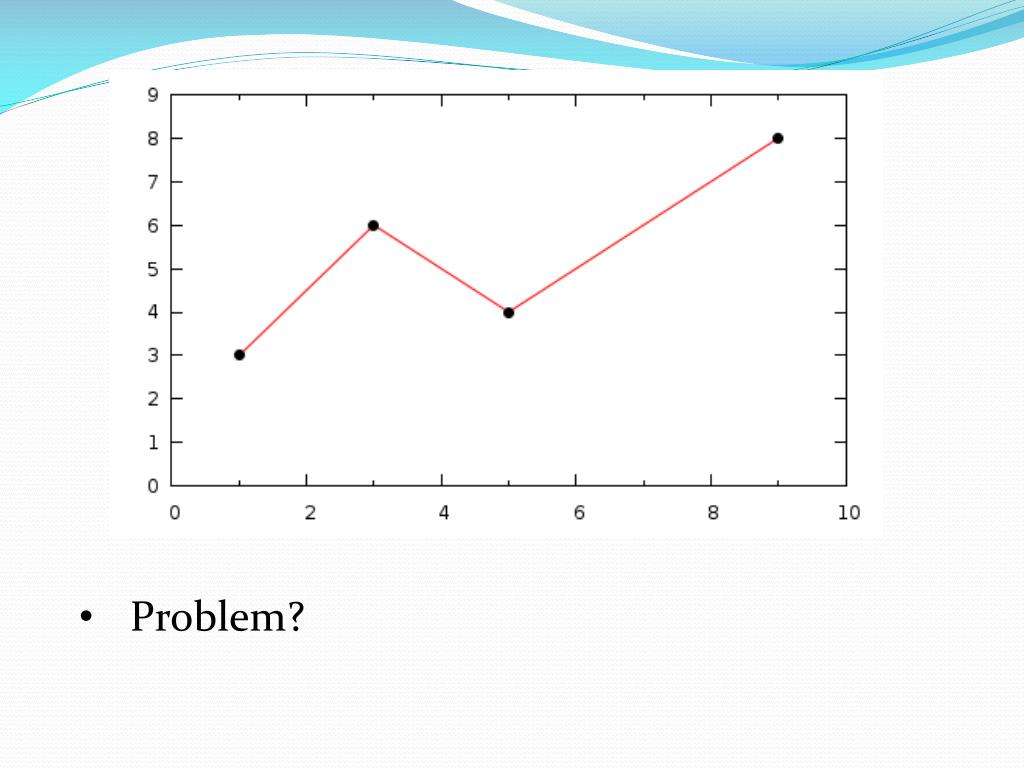 9
8
7
6
5
4
3
2
1
0
0 2 4 6 8 10

• Problem?